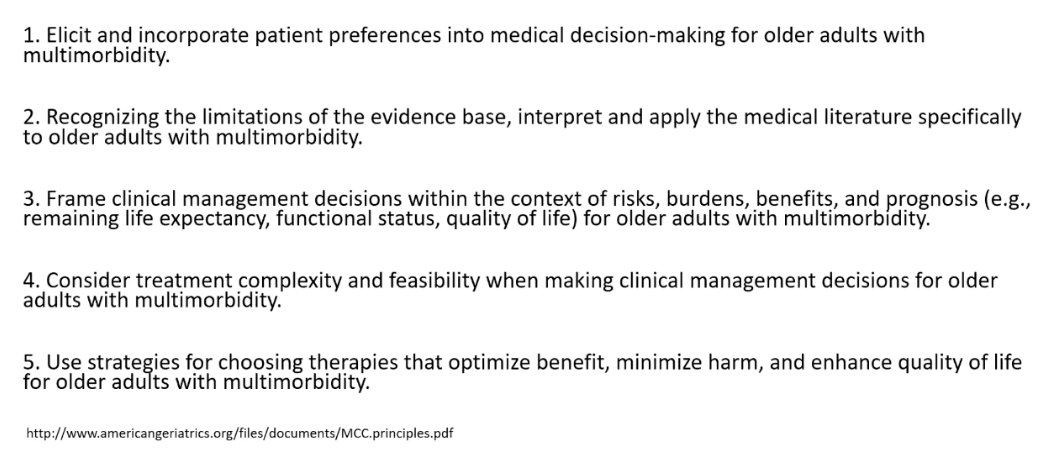 1. Elicit and incorporate patient preferences into medical decision-making for older adults with multimorbidity.

2. Recognizing the limitations of the evidence base, interpret and apply the medical literature specifically to older adults with multimorbidity.

3. Frame clinical management decisions within the context of risks, burdens, benefits, and prognosis (e.g., remaining life expectancy, functional status, quality of life) for older adults with multimorbidity.

4. Consider treatment complexity and feasibility when making clinical management decisions for older adults with multimorbidity.

5. Use strategies for choosing therapies that optimize benefit, minimize harm, and enhance quality of life for older adults with multimorbidity.

http://www.americangeriatrics.org/files/documents/MCC.principles.pdf